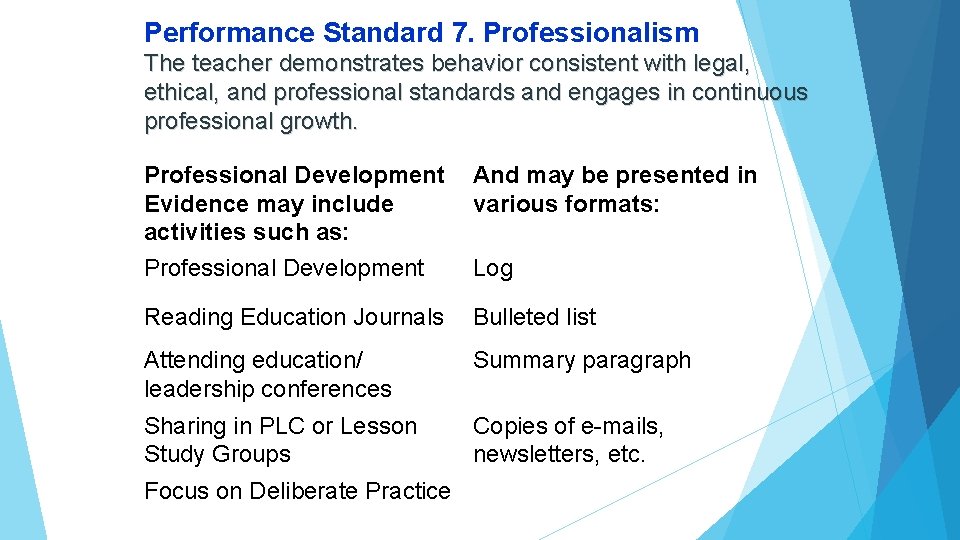 Performance Standard 7. Professionalism

The teacher demonstrates behavior consistent with legal, ethical, and professional standards and engages in continuous professional growth.

| Professional Development Evidence may include activities such as: | And may be presented in various formats: |
|---|---|
| Professional Development | Log |
| Reading Education Journals | Bulleted list |
| Attending education/ leadership conferences | Summary paragraph |
| Sharing in PLC or Lesson Study Groups | Copies of e-mails, newsletters, etc. |
| Focus on Deliberate Practice | |